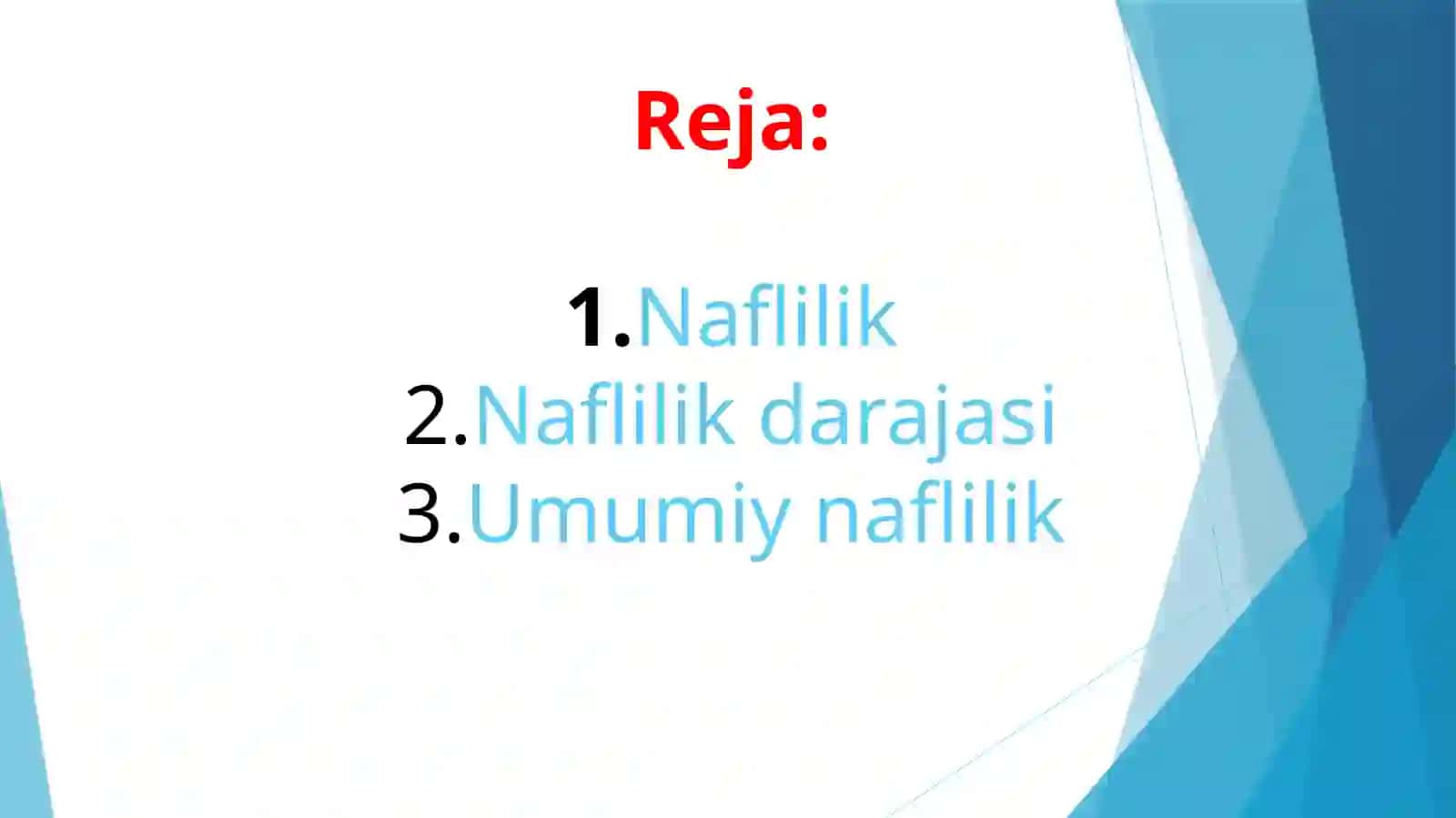 Reja:

1.Naflilik
2.Naflilik darajasi
3.Umumiy naflilik